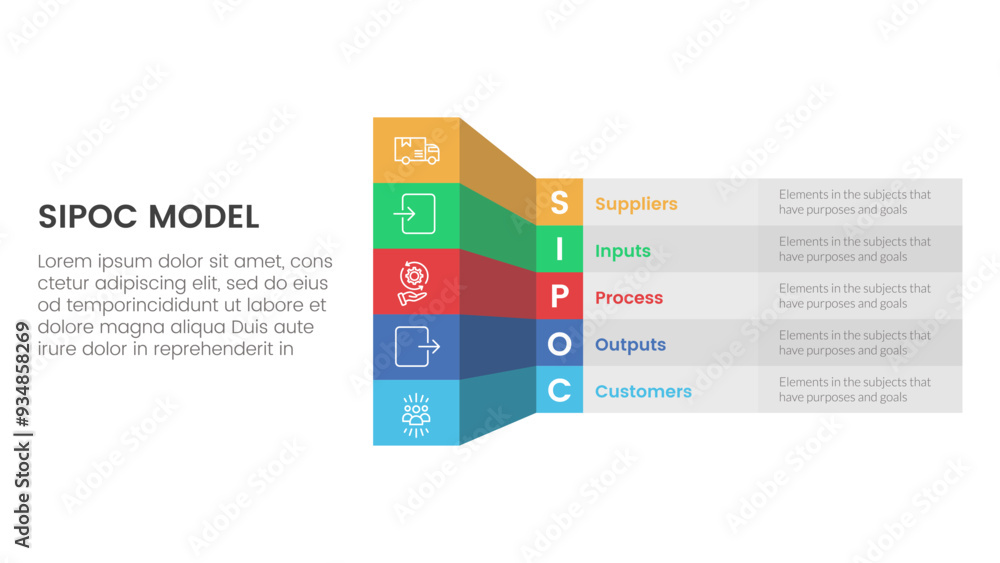 SIPOC MODEL

Lorem ipsum dolor sit amet, cons ctetur adipiscing elit, sed do eius od temporincididunt ut labore et dolore magna aliqua Duis aute irure dolor in reprehenderit in

S Suppliers Elements in the subjects that have purposes and goals

I Inputs Elements in the subjects that have purposes and goals

P Process Elements in the subjects that have purposes and goals

O Outputs Elements in the subjects that have purposes and goals

C Customers Elements in the subjects that have purposes and goals

Adobe Stock | #934858269